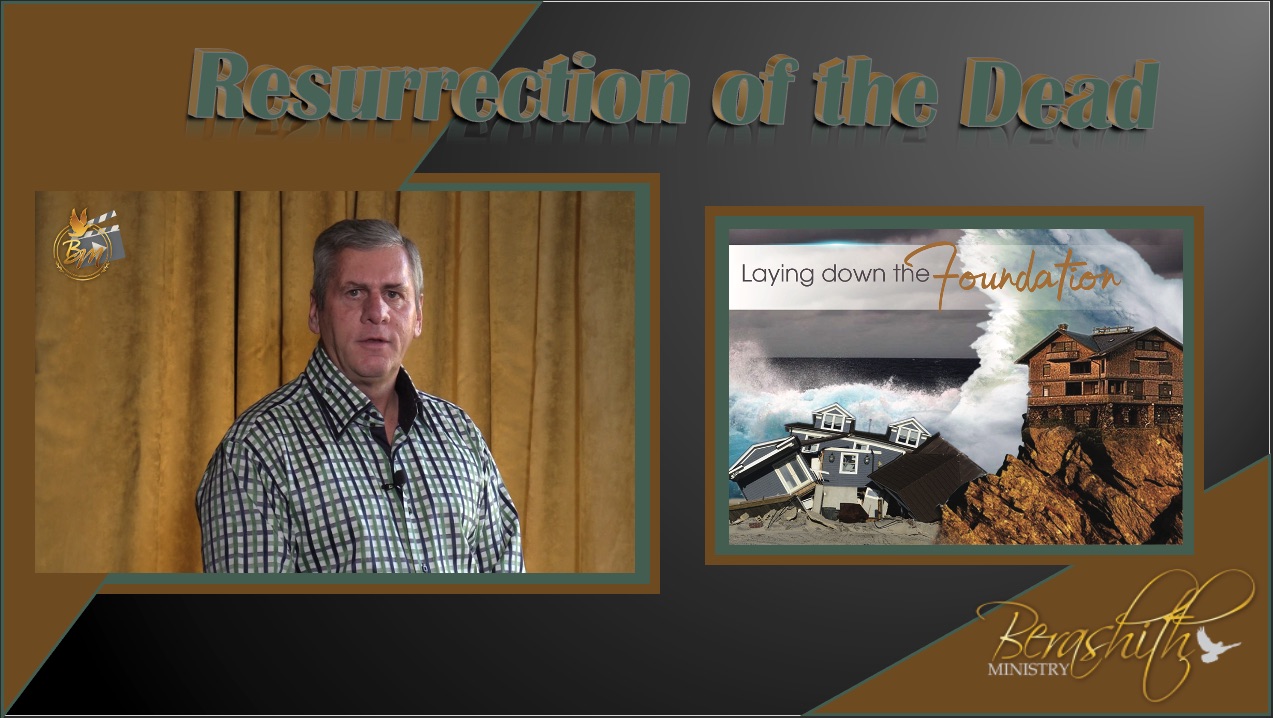 Resurrection of the Dead

BM

Laying down the Foundation

Berashith
MINISTRY